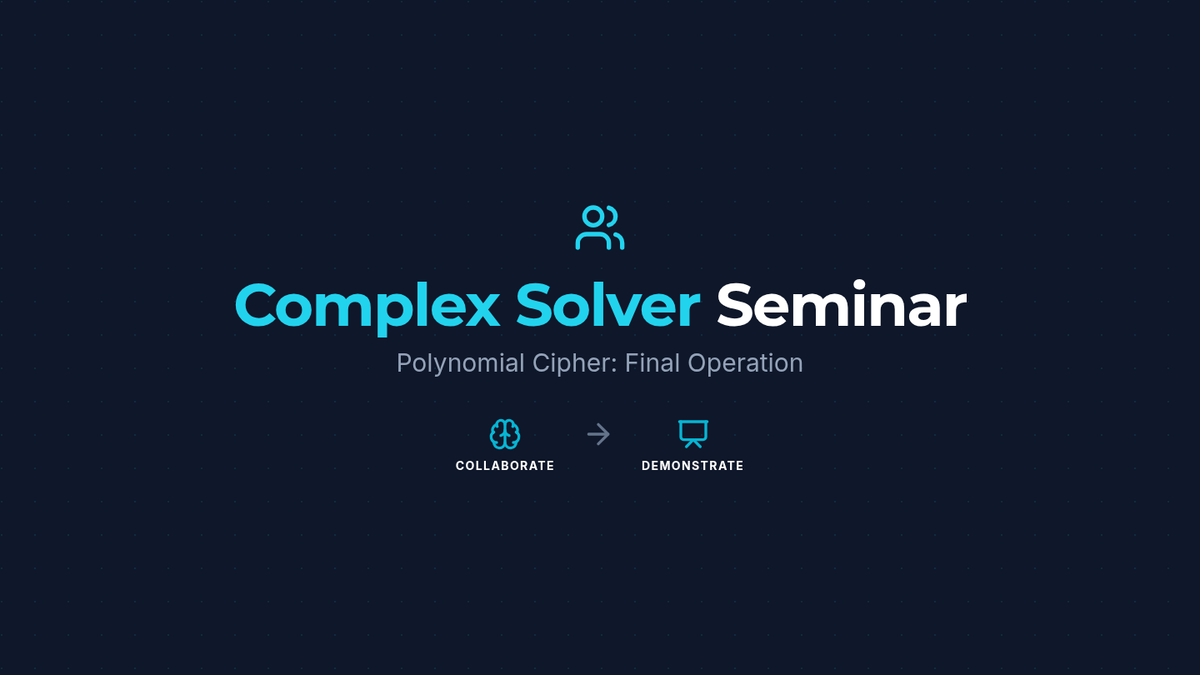 Complex Solver Seminar

Polynomial Cipher: Final Operation

COLLABORATE

DEMONSTRATE